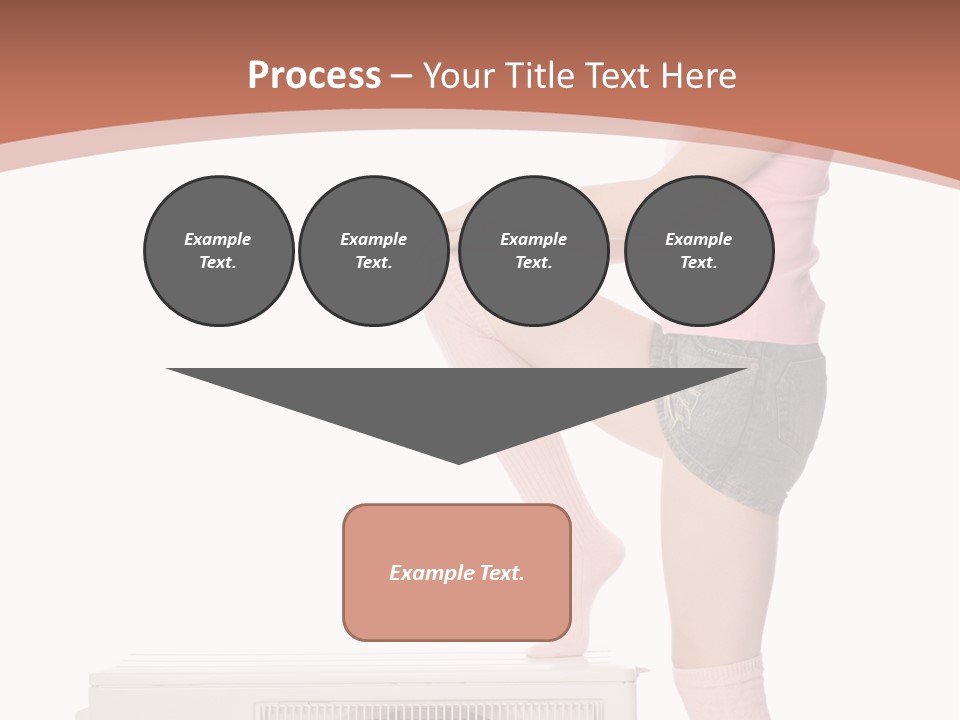 Process – Your Title Text Here

Example Text.

Example Text.

Example Text.

Example Text.

Example Text.